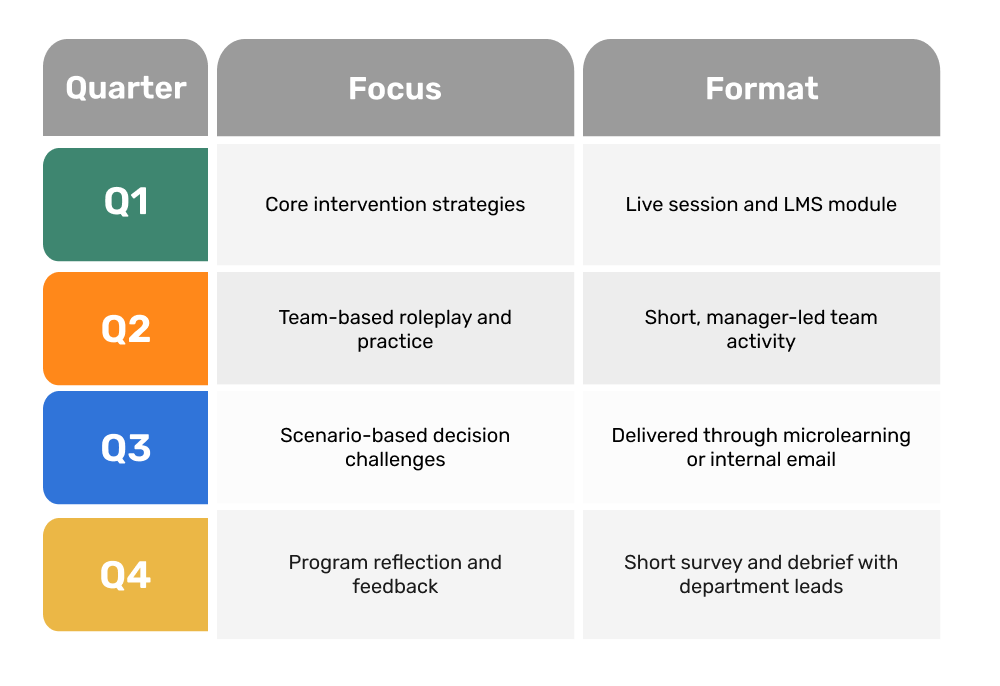 | Quarter | Focus | Format |
|---|---|---|
| Q1 | Core intervention strategies | Live session and LMS module |
| Q2 | Team-based roleplay and practice | Short, manager-led team activity |
| Q3 | Scenario-based decision challenges | Delivered through microlearning or internal email |
| Q4 | Program reflection and feedback | Short survey and debrief with department leads |